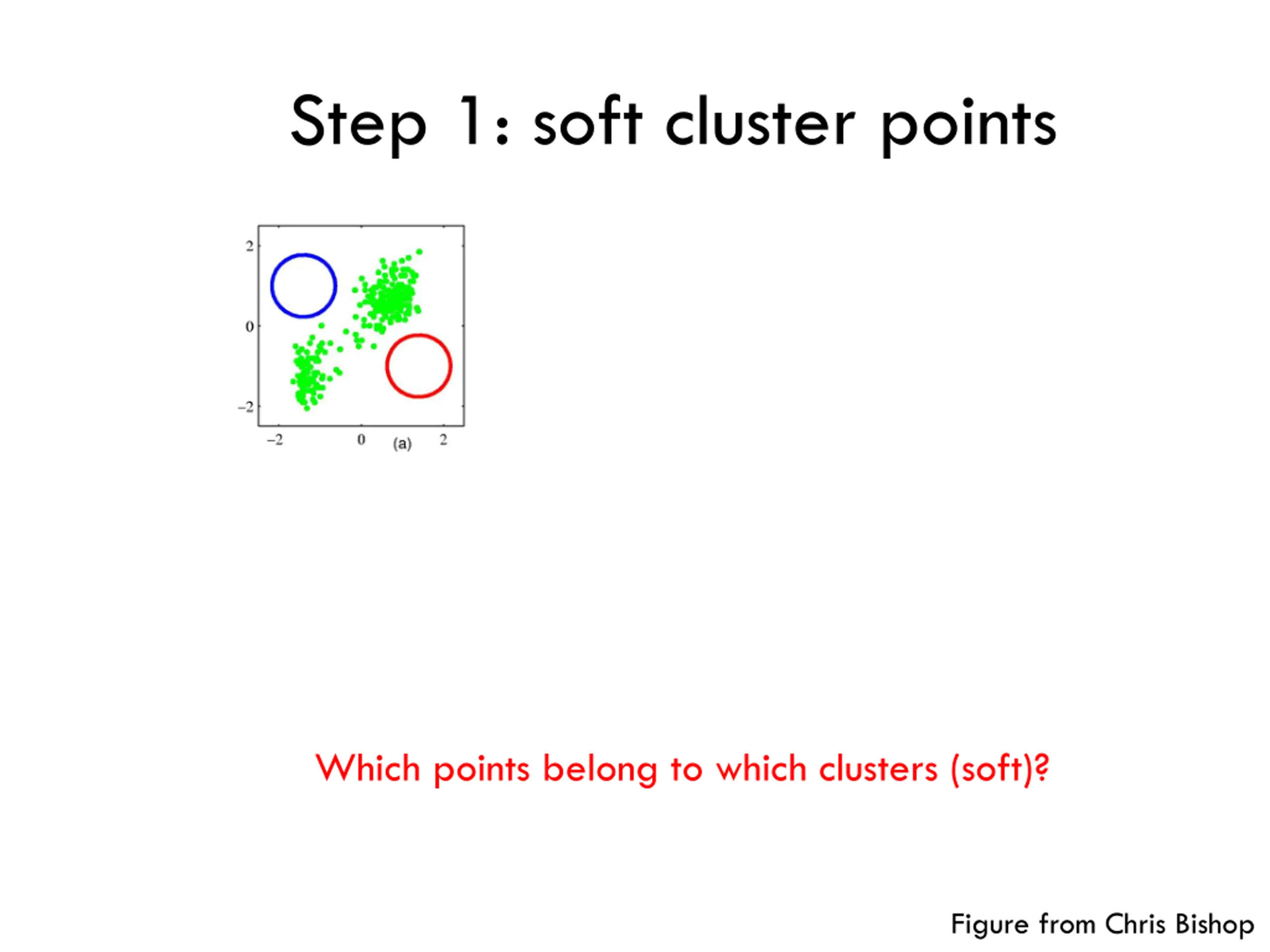 Step 1: soft cluster points

2
0
−2
−2
0
(a)
2

Which points belong to which clusters (soft)?

Figure from Chris Bishop